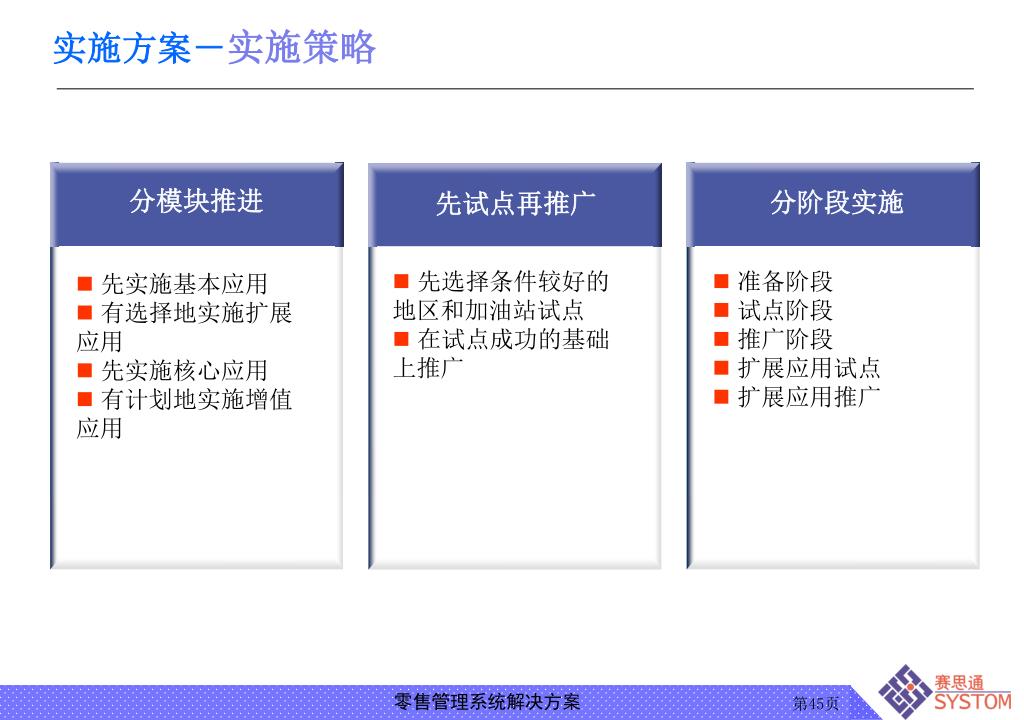 实施方案－实施策略

分模块推进

■ 先实施基本应用
■ 有选择地实施扩展应用
■ 先实施核心应用
■ 有计划地实施增值应用

先试点再推广

■ 先选择条件较好的地区和加油站试点
■ 在试点成功的基础上推广

分阶段实施

■ 准备阶段
■ 试点阶段
■ 推广阶段
■ 扩展应用试点
■ 扩展应用推广

零售管理系统解决方案

第45页

赛思通
SYSTOM